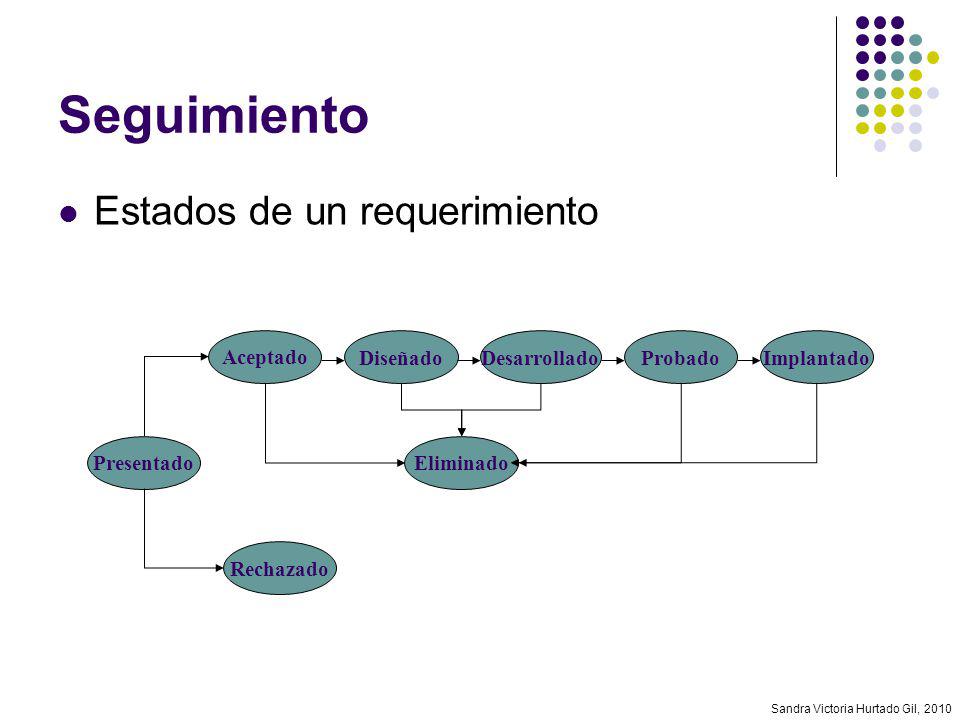 Seguimiento

Estados de un requerimiento

Aceptado
Diseñado
Desarrollado
Probado
Implantado
Presentado
Eliminado
Rechazado

Sandra Victoria Hurtado Gil, 2010